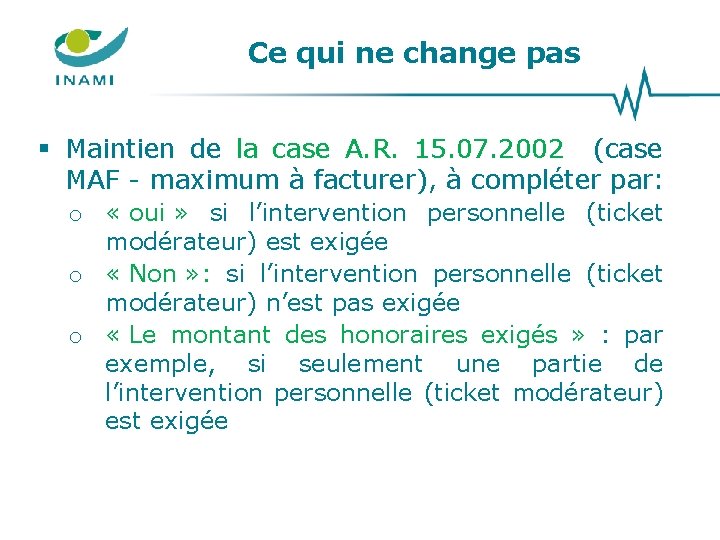 INAMI

Ce qui ne change pas

▪ Maintien de la case A.R. 15.07.2002 (case MAF - maximum à facturer), à compléter par:

o « oui » si l'intervention personnelle (ticket modérateur) est exigée

o « Non »: si l'intervention personnelle (ticket modérateur) n'est pas exigée

o « Le montant des honoraires exigés » : par exemple, si seulement une partie de l'intervention personnelle (ticket modérateur) est exigée